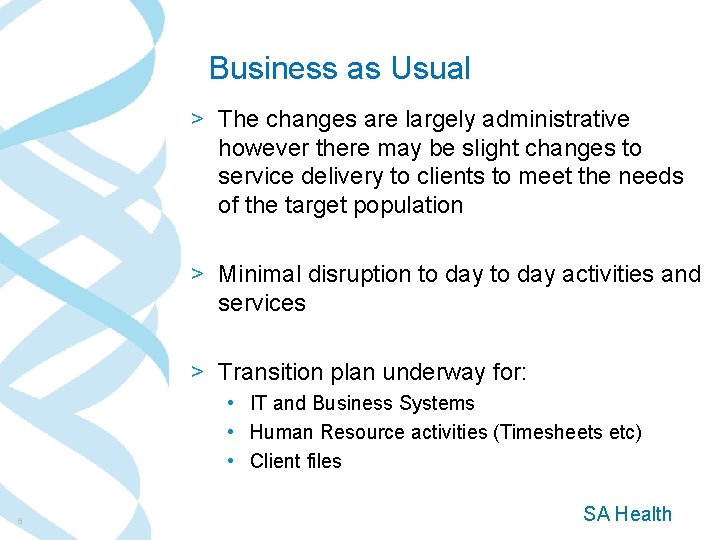 Business as Usual

> The changes are largely administrative however there may be slight changes to service delivery to clients to meet the needs of the target population

> Minimal disruption to day to day activities and services

> Transition plan underway for:
• IT and Business Systems
• Human Resource activities (Timesheets etc)
• Client files

8

SA Health